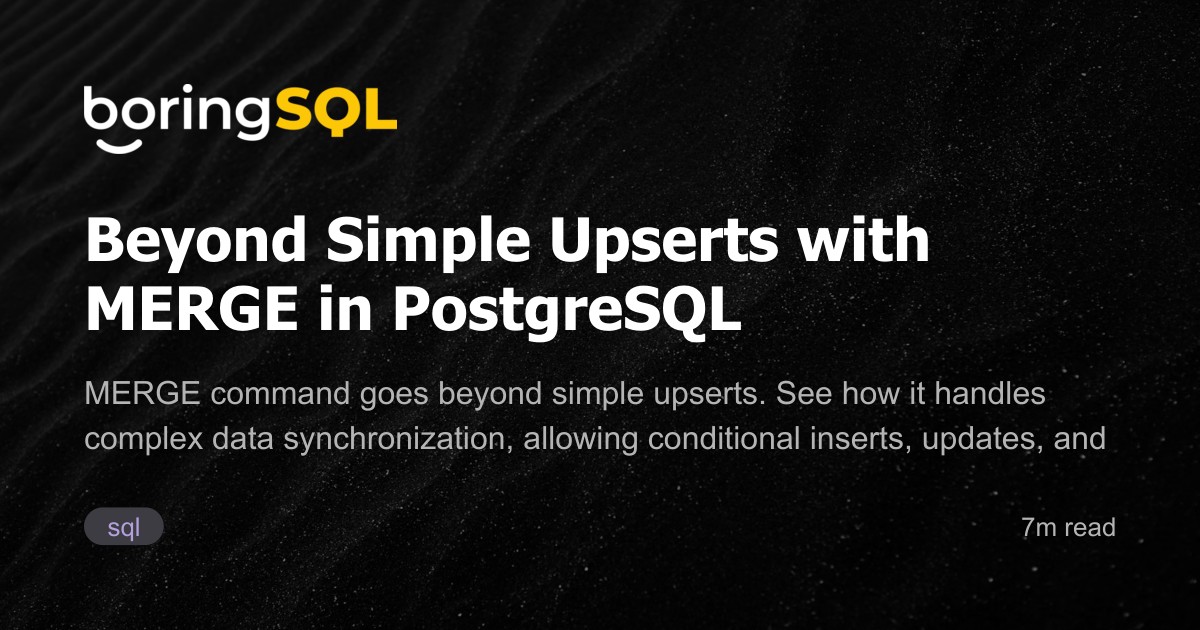 boringSQL

Beyond Simple Upserts with MERGE in PostgreSQL

MERGE command goes beyond simple upserts. See how it handles complex data synchronization, allowing conditional inserts, updates, and

sql

7m read